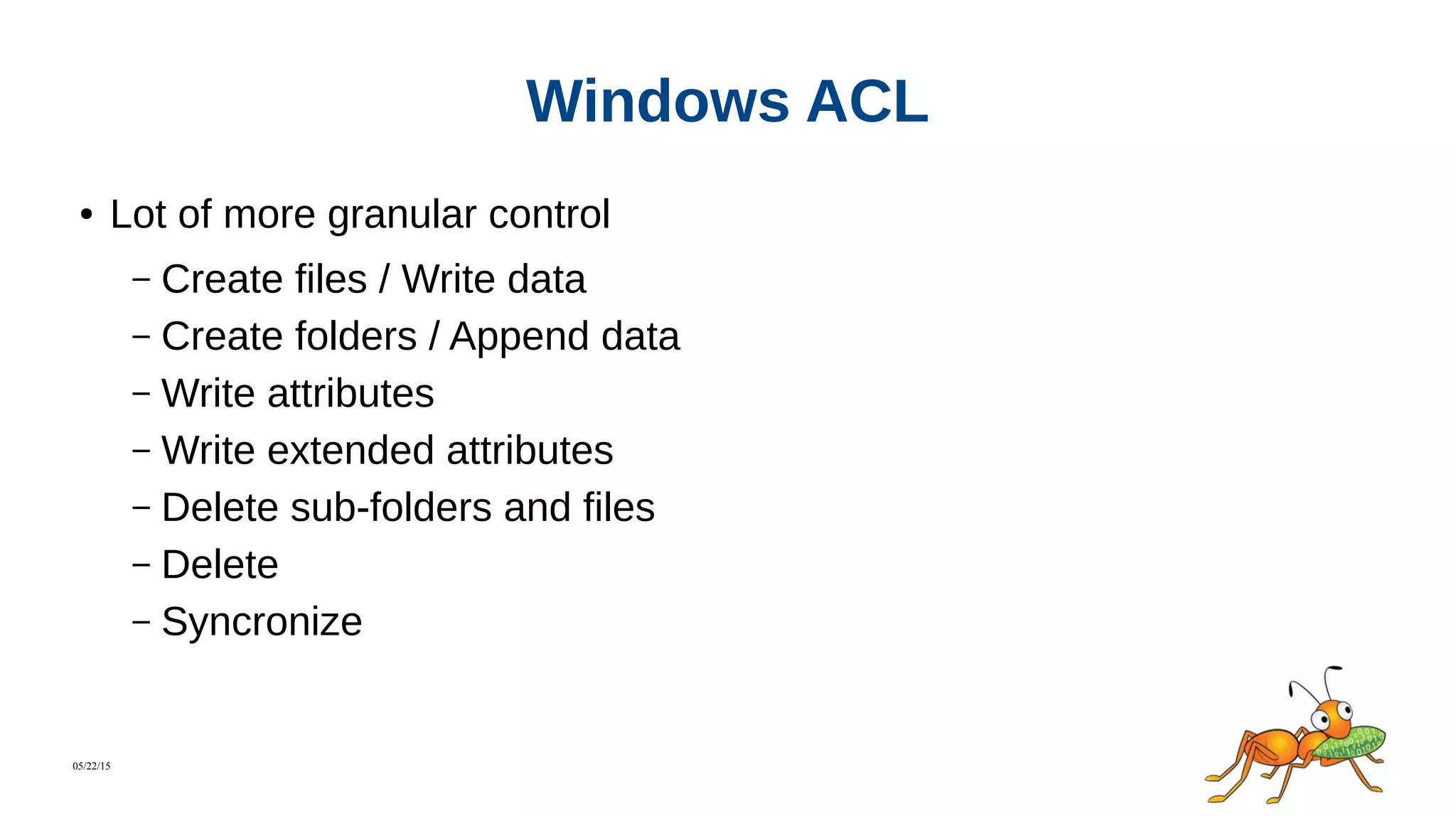 Windows ACL

• Lot of more granular control
  – Create files / Write data
  – Create folders / Append data
  – Write attributes
  – Write extended attributes
  – Delete sub-folders and files
  – Delete
  – Syncronize

05/22/15